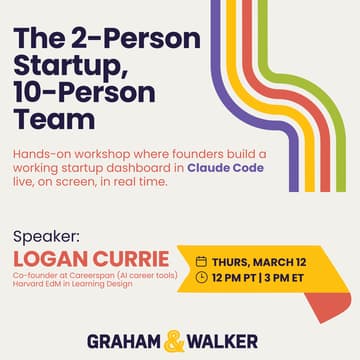 The 2-Person Startup, 10-Person Team

Hands-on workshop where founders build a working startup dashboard in Claude Code live, on screen, in real time.

Speaker:
LOGAN CURRIE
Co-founder at Careerspan (AI career tools)
Harvard EdM in Learning Design

THURS, MARCH 12
12 PM PT | 3 PM ET

GRAHAM & WALKER